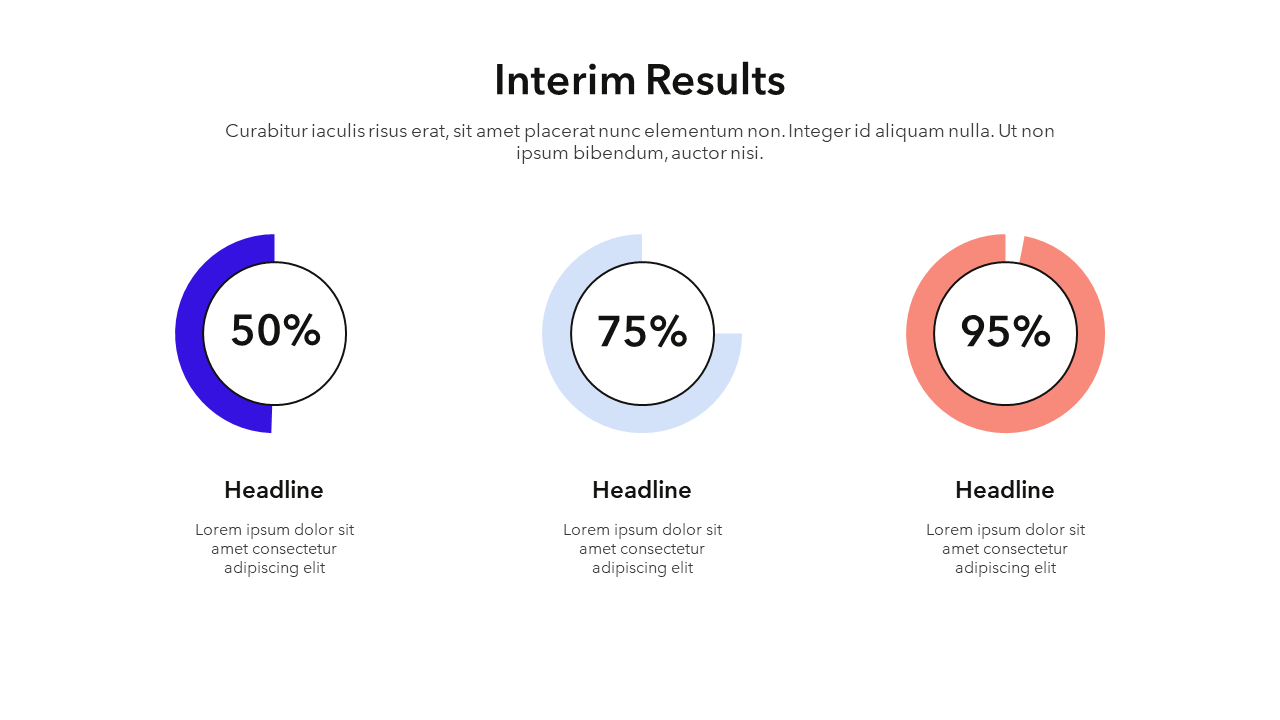 Interim Results

Curabitur iaculis risus erat, sit amet placerat nunc elementum non. Integer id aliquam nulla. Ut non ipsum bibendum, auctor nisi.

50%

Headline

Lorem ipsum dolor sit amet consectetur adipiscing elit

75%

Headline

Lorem ipsum dolor sit amet consectetur adipiscing elit

95%

Headline

Lorem ipsum dolor sit amet consectetur adipiscing elit